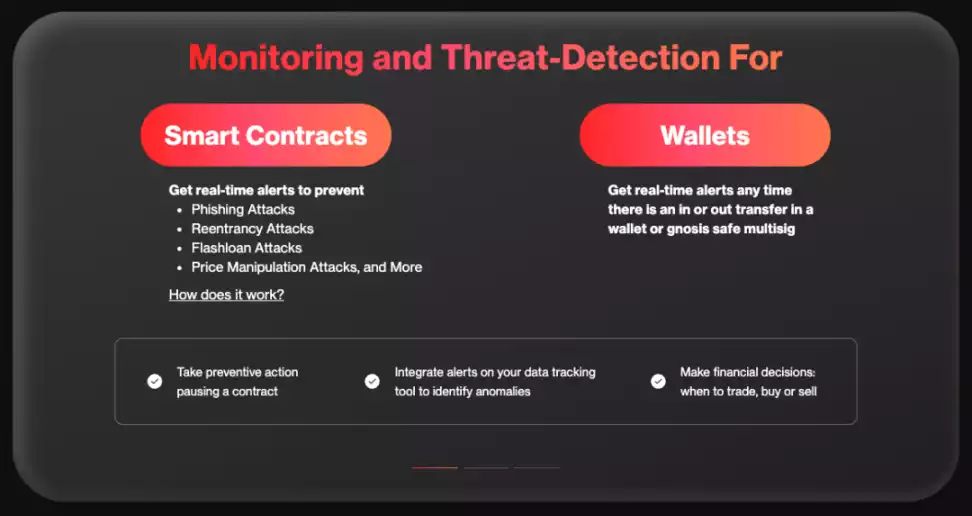 Monitoring and Threat-Detection For

Smart Contracts

Get real-time alerts to prevent
- Phishing Attacks
- Reentrancy Attacks
- Flashloan Attacks
- Price Manipulation Attacks, and More

How does it work?

Wallets

Get real-time alerts any time there is an in or out transfer in a wallet or gnosis safe multisig

Take preventive action pausing a contract

Integrate alerts on your data tracking tool to identify anomalies

Make financial decisions: when to trade, buy or sell